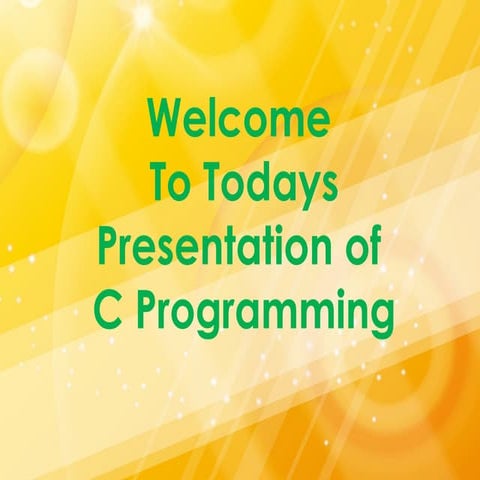 Welcome
To Todays
Presentation of
C Programming